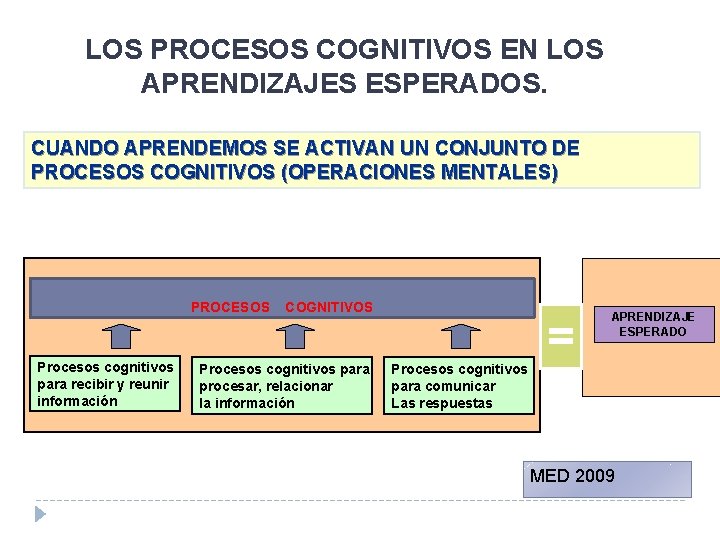 LOS PROCESOS COGNITIVOS EN LOS APRENDIZAJES ESPERADOS.

CUANDO APRENDEMOS SE ACTIVAN UN CONJUNTO DE PROCESOS COGNITIVOS (OPERACIONES MENTALES)

PROCESOS COGNITIVOS

Procesos cognitivos para recibir y reunir información

Procesos cognitivos para procesar, relacionar la información

Procesos cognitivos para comunicar Las respuestas

=

APRENDIZAJE ESPERADO

MED 2009